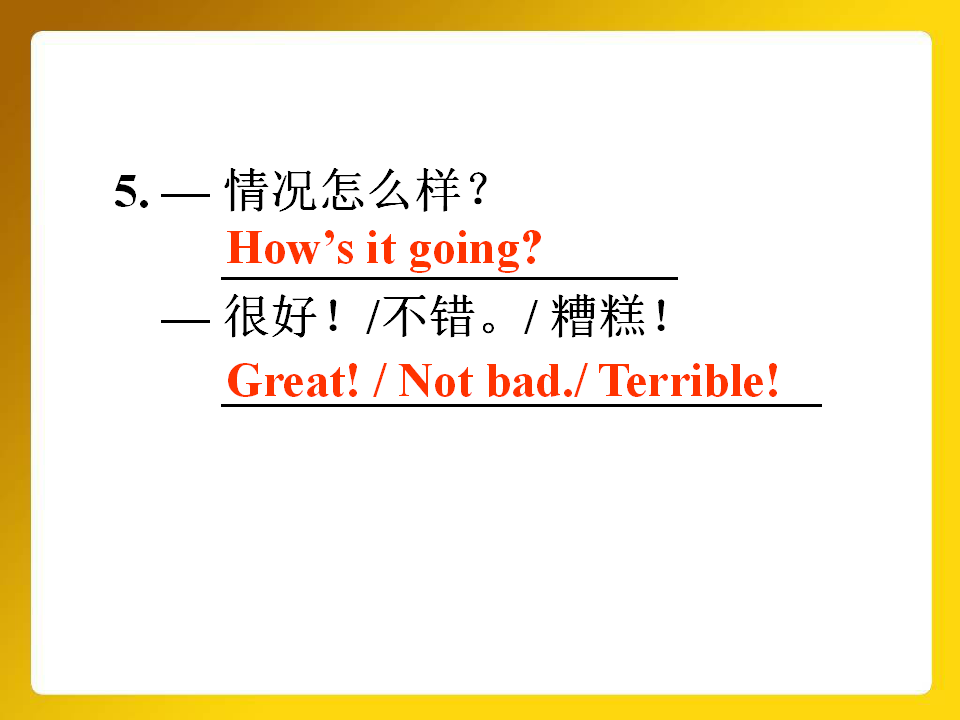 5. — 情况怎么样？
How’s it going?
— 很好！/不错。/ 糟糕！
Great! / Not bad./ Terrible!